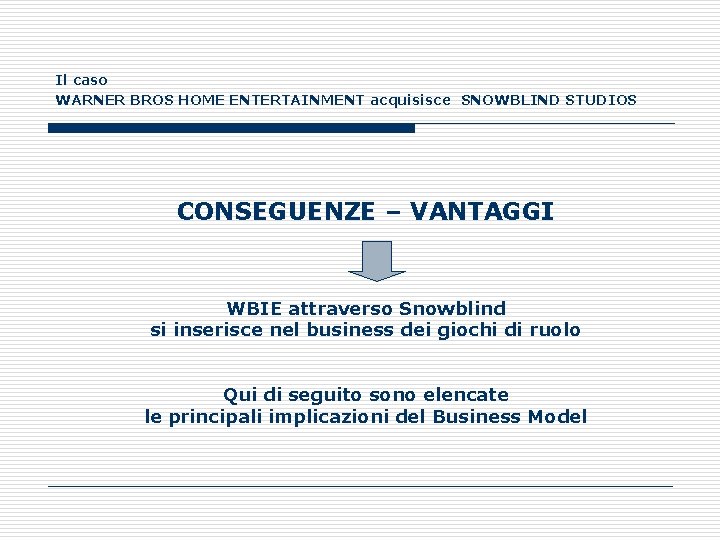 Il caso
WARNER BROS HOME ENTERTAINMENT acquisisce SNOWBLIND STUDIOS

CONSEGUENZE – VANTAGGI

WBIE attraverso Snowblind
si inserisce nel business dei giochi di ruolo

Qui di seguito sono elencate
le principali implicazioni del Business Model